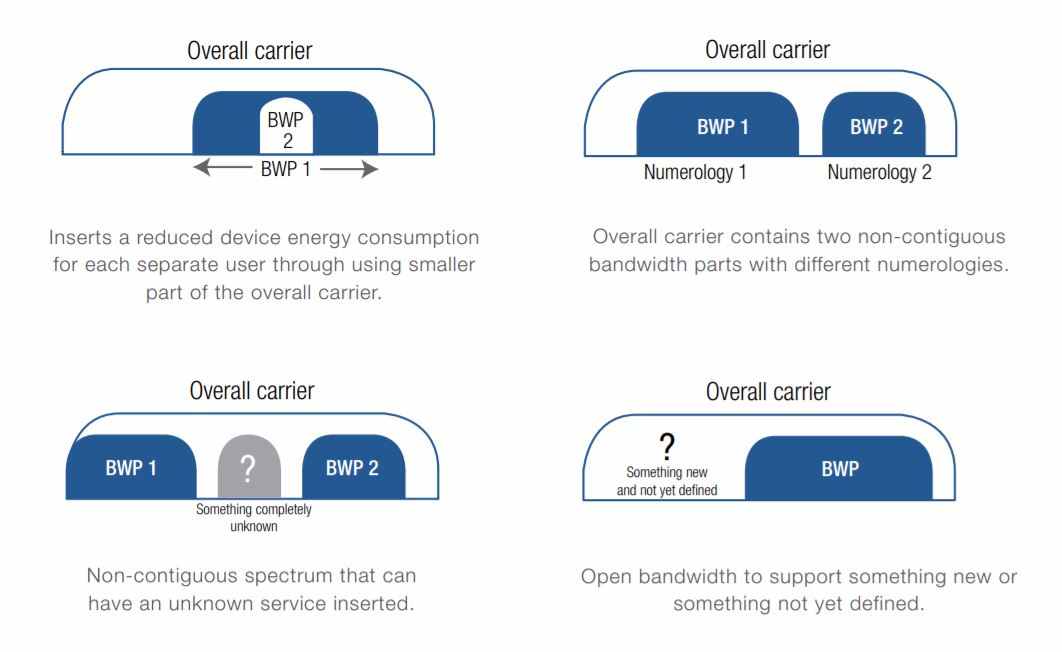 Overall carrier

BWP 2

BWP 1

Inserts a reduced device energy consumption for each separate user through using smaller part of the overall carrier.

Overall carrier

BWP 1

BWP 2

Numerology 1

Numerology 2

Overall carrier contains two non-contiguous bandwidth parts with different numerologies.

Overall carrier

BWP 1

?

BWP 2

Something completely unknown

Non-contiguous spectrum that can have an unknown service inserted.

Overall carrier

?

Something new and not yet defined

BWP

Open bandwidth to support something new or something not yet defined.